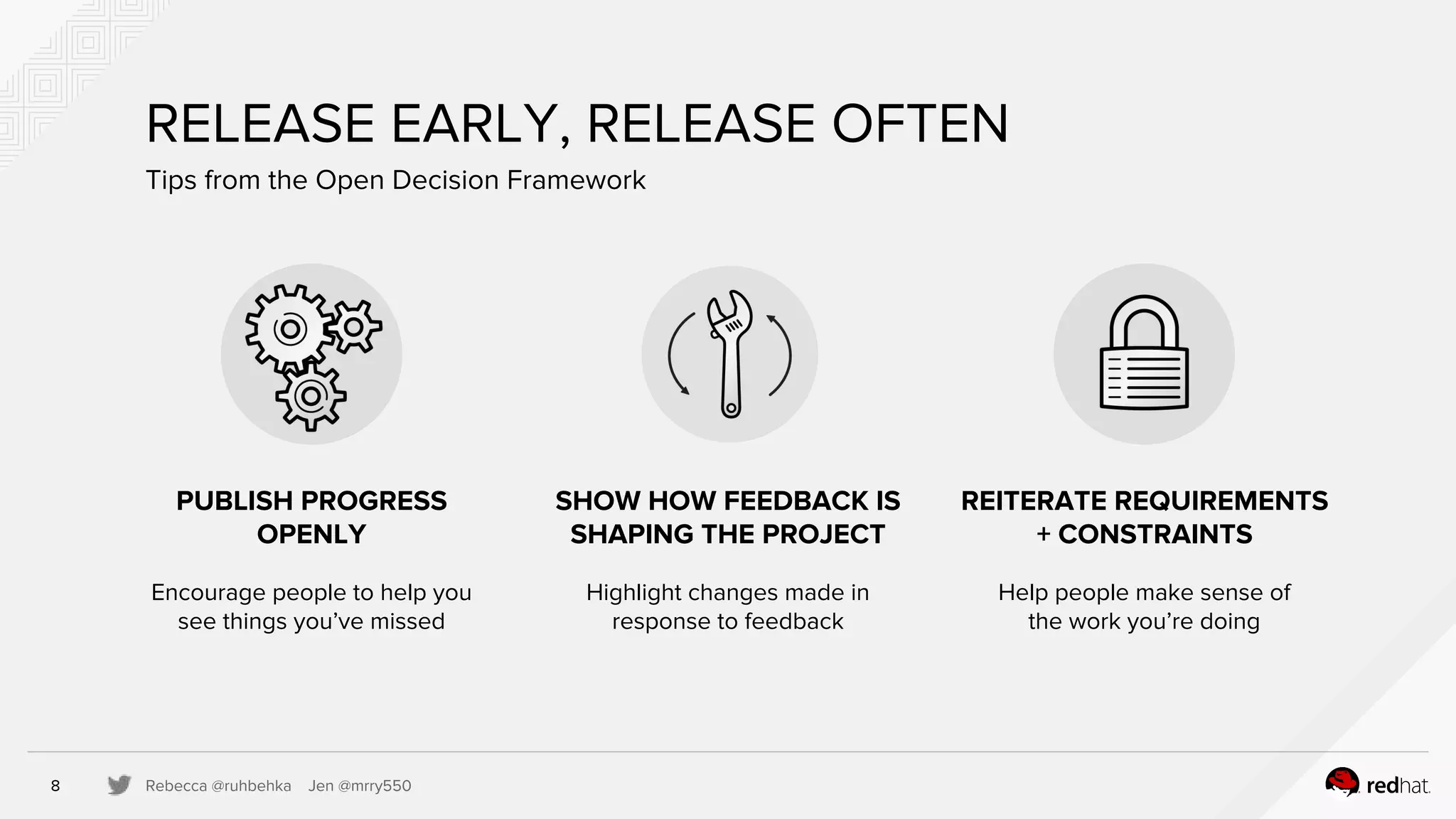 RELEASE EARLY, RELEASE OFTEN

Tips from the Open Decision Framework

PUBLISH PROGRESS OPENLY

Encourage people to help you see things you've missed

SHOW HOW FEEDBACK IS SHAPING THE PROJECT

Highlight changes made in response to feedback

REITERATE REQUIREMENTS + CONSTRAINTS

Help people make sense of the work you're doing

8 Rebecca @ruhbehka Jen @mrry550

redhat.